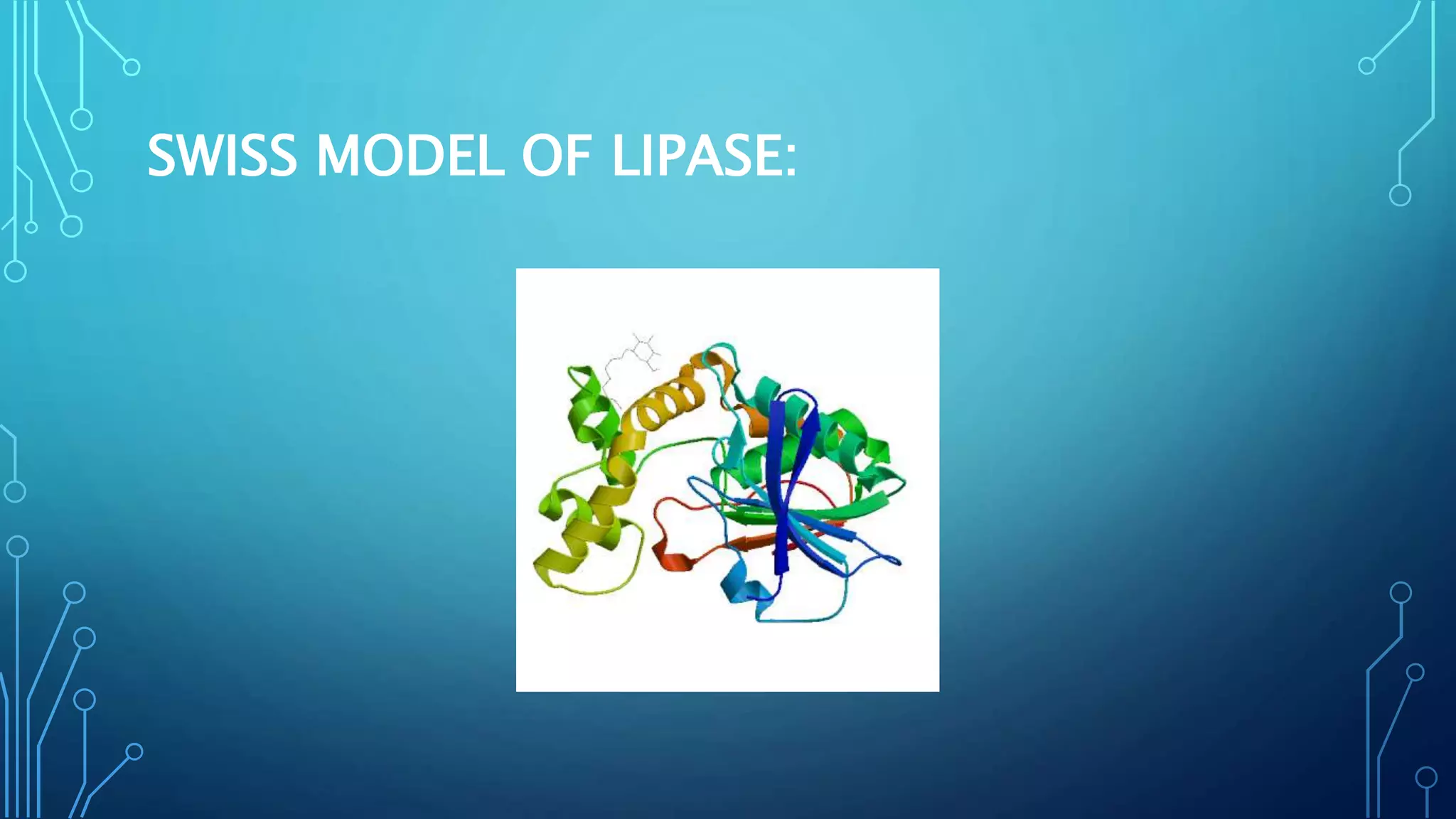 SWISS MODEL OF LIPASE: